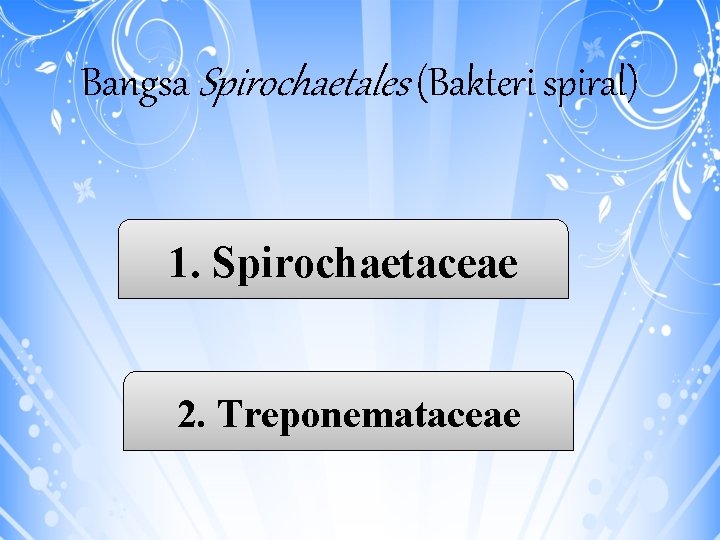 Bangsa Spirochaetales (Bakteri spiral)

1. Spirochaetaceae

2. Treponemataceae